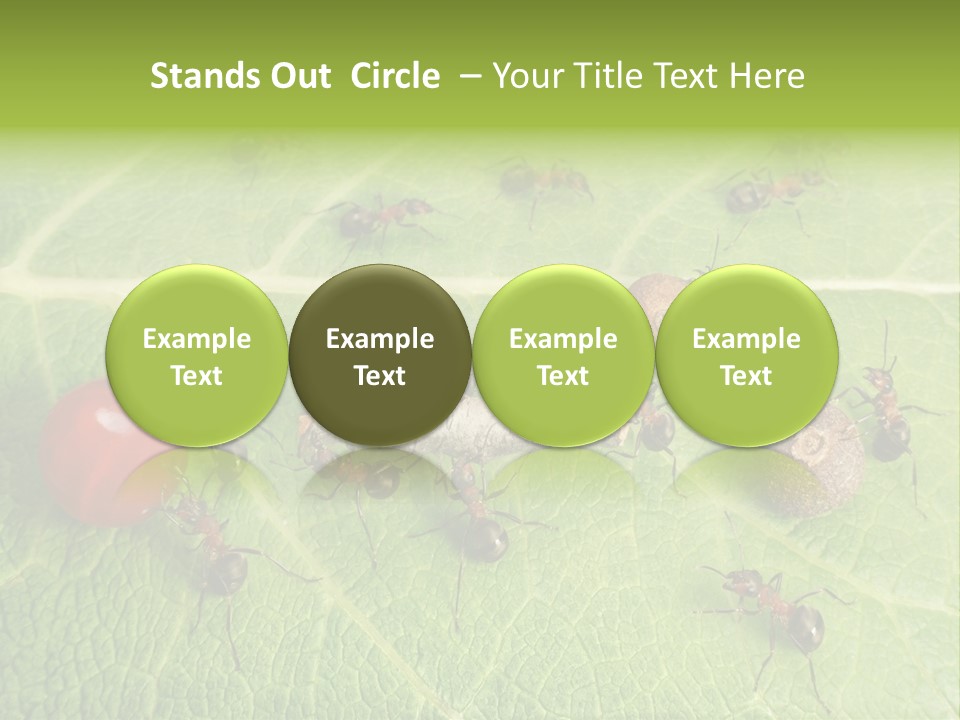 Stands Out Circle – Your Title Text Here

Example Text

Example Text

Example Text

Example Text